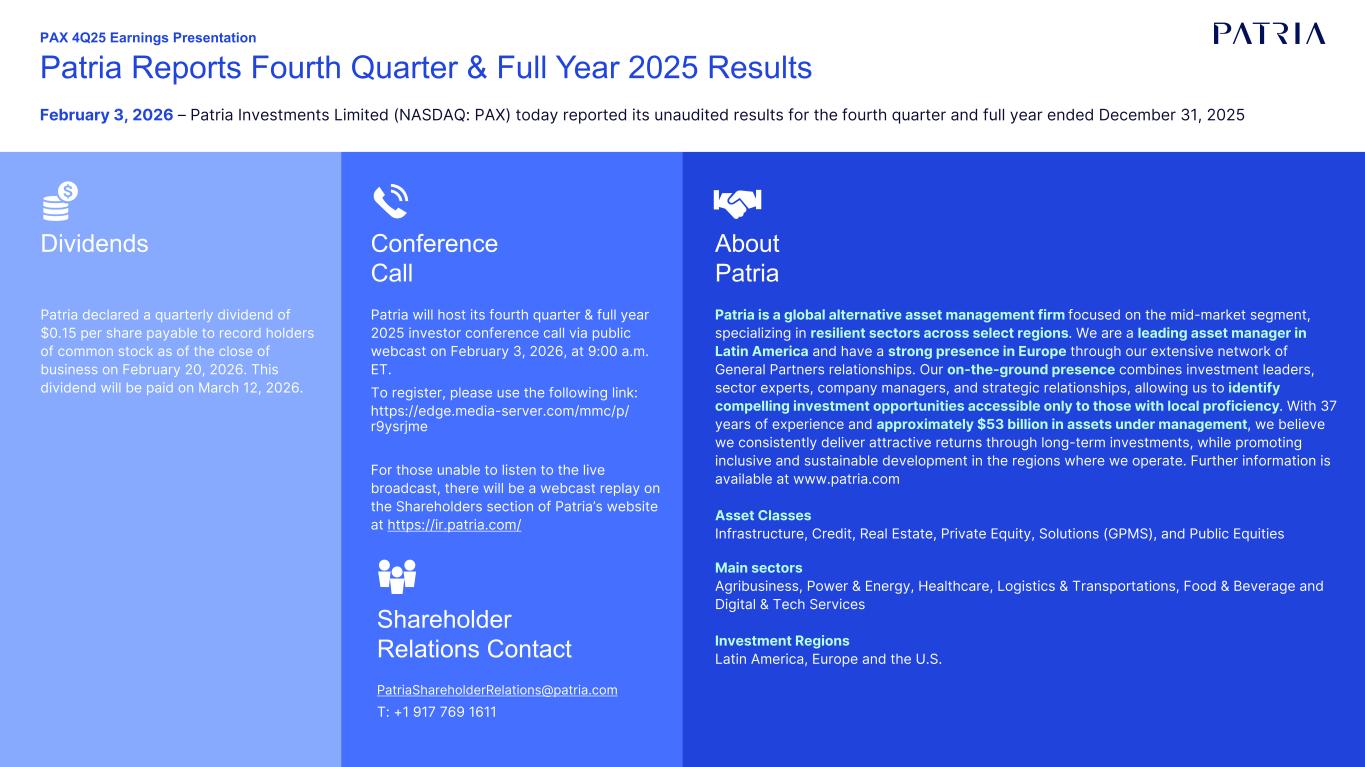 PAX 4Q25 Earnings Presentation

PATRIA

Patria Reports Fourth Quarter & Full Year 2025 Results

February 3, 2026 – Patria Investments Limited (NASDAQ: PAX) today reported its unaudited results for the fourth quarter and full year ended December 31, 2025

Dividends

Patria declared a quarterly dividend of $0.15 per share payable to record holders of common stock as of the close of business on February 20, 2026. This dividend will be paid on March 12, 2026.

Conference Call

Patria will host its fourth quarter & full year 2025 investor conference call via public webcast on February 3, 2026, at 9:00 a.m. ET.

To register, please use the following link: https://edge.media-server.com/mmc/p/r9ysrjme

For those unable to listen to the live broadcast, there will be a webcast replay on the Shareholders section of Patria's website at https://ir.patria.com/

Shareholder Relations Contact

PatriaShareholderRelations@patria.com

T: +1 917 769 1611

About Patria

Patria is a global alternative asset management firm focused on the mid-market segment, specializing in resilient sectors across select regions. We are a leading asset manager in Latin America and have a strong presence in Europe through our extensive network of General Partners relationships. Our on-the-ground presence combines investment leaders, sector experts, company managers, and strategic relationships, allowing us to identify compelling investment opportunities accessible only to those with local proficiency. With 37 years of experience and approximately $53 billion in assets under management, we believe we consistently deliver attractive returns through long-term investments, while promoting inclusive and sustainable development in the regions where we operate. Further information is available at www.patria.com

Asset Classes
Infrastructure, Credit, Real Estate, Private Equity, Solutions (GPMS), and Public Equities

Main sectors
Agribusiness, Power & Energy, Healthcare, Logistics & Transportations, Food & Beverage and Digital & Tech Services

Investment Regions
Latin America, Europe and the U.S.